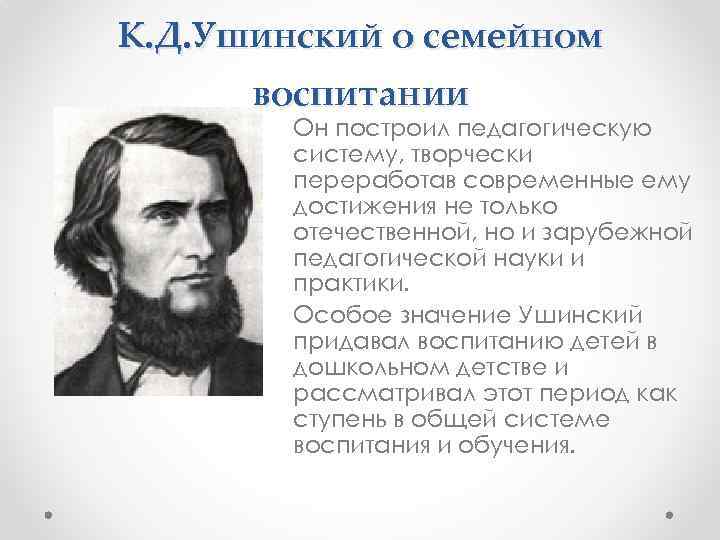 К.Д.Ушинский о семейном воспитании

Он построил педагогическую систему, творчески переработав современные ему достижения не только отечественной, но и зарубежной педагогической науки и практики.

Особое значение Ушинский придавал воспитанию детей в дошкольном детстве и рассматривал этот период как ступень в общей системе воспитания и обучения.